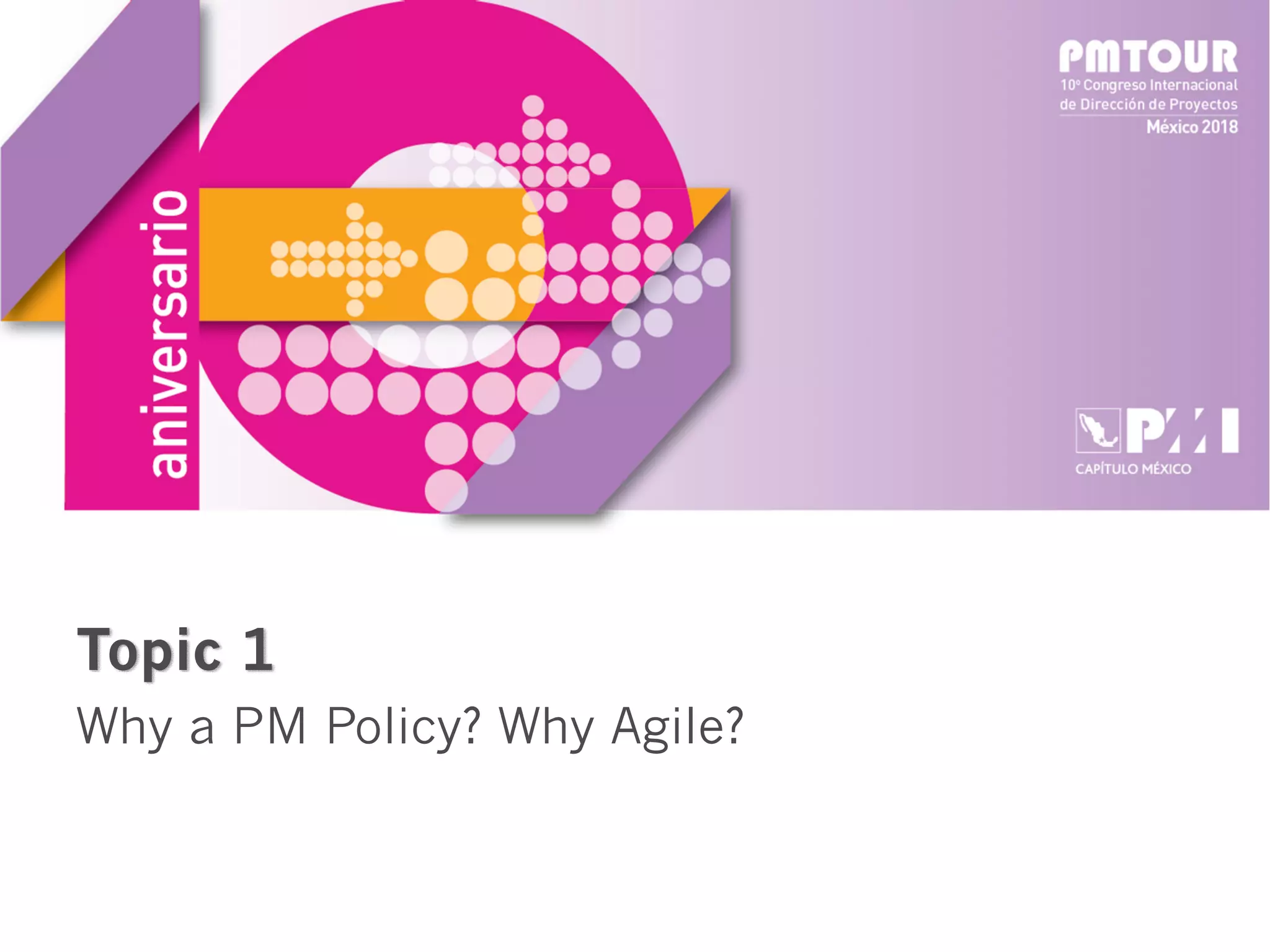 aniversario

PMTOUR
10º Congreso Internacional de Dirección de Proyectos
México 2018

PMI
CAPÍTULO MÉXICO

Topic 1

Why a PM Policy? Why Agile?